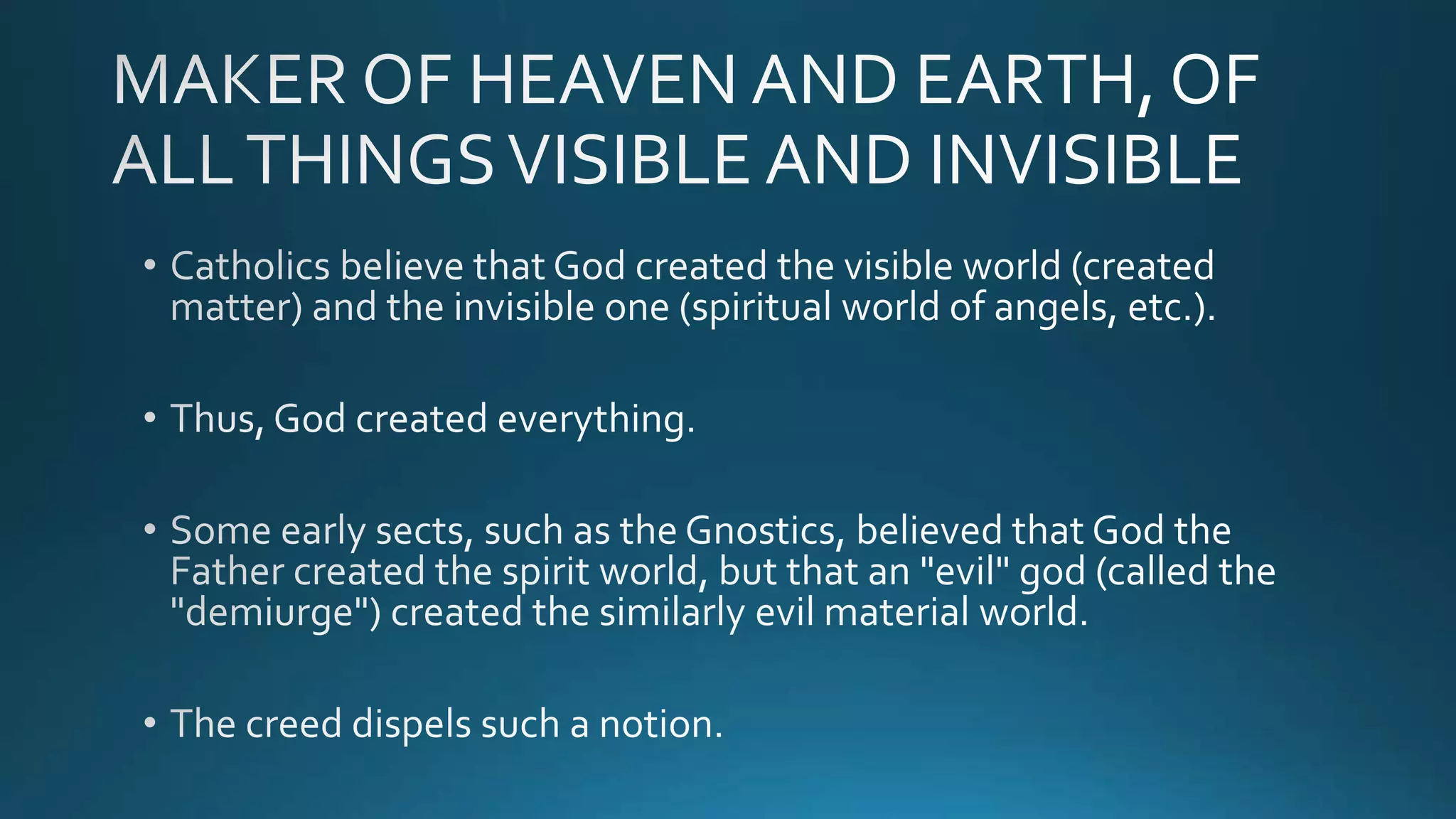 MAKER OF HEAVEN AND EARTH, OF ALL THINGS VISIBLE AND INVISIBLE

• Catholics believe that God created the visible world (created matter) and the invisible one (spiritual world of angels, etc.).

• Thus, God created everything.

• Some early sects, such as the Gnostics, believed that God the Father created the spirit world, but that an "evil" god (called the "demiurge") created the similarly evil material world.

• The creed dispels such a notion.